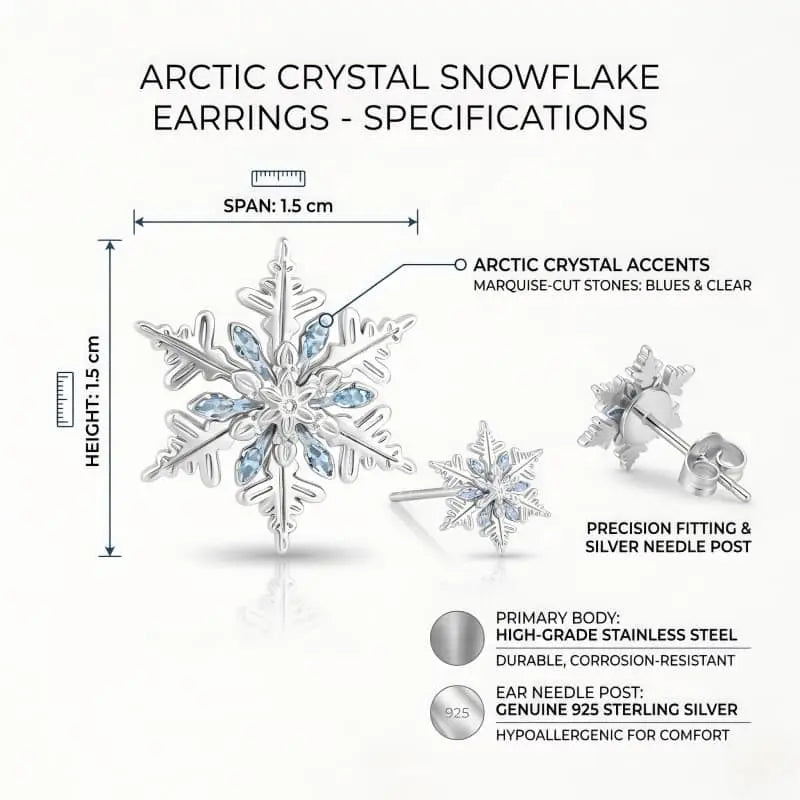 ARCTIC CRYSTAL SNOWFLAKE EARRINGS - SPECIFICATIONS

SPAN: 1.5 cm

HEIGHT: 1.5 cm

ARCTIC CRYSTAL ACCENTS
MARQUISE-CUT STONES: BLUES & CLEAR

PRECISION FITTING & SILVER NEEDLE POST

PRIMARY BODY:
HIGH-GRADE STAINLESS STEEL
DURABLE, CORROSION-RESISTANT

925

EAR NEEDLE POST:
GENUINE 925 STERLING SILVER
HYPOALLERGENIC FOR COMFORT